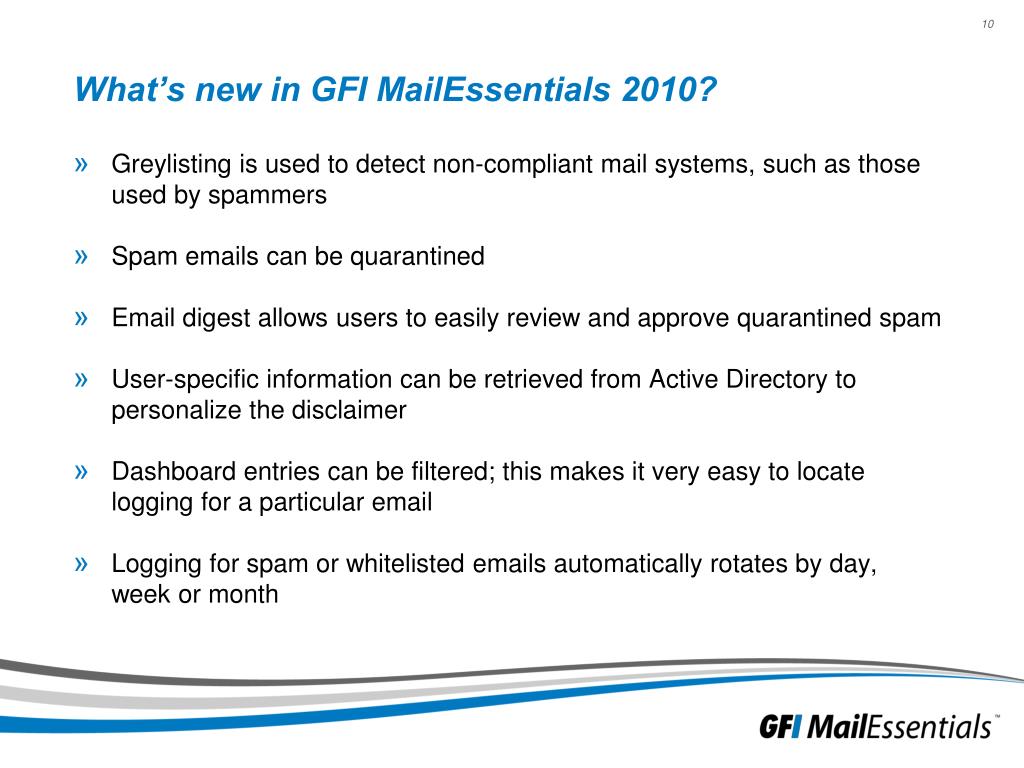 10

What's new in GFI MailEssentials 2010?

» Greylisting is used to detect non-compliant mail systems, such as those used by spammers

» Spam emails can be quarantined

» Email digest allows users to easily review and approve quarantined spam

» User-specific information can be retrieved from Active Directory to personalize the disclaimer

» Dashboard entries can be filtered; this makes it very easy to locate logging for a particular email

» Logging for spam or whitelisted emails automatically rotates by day, week or month

GFI MailEssentials™